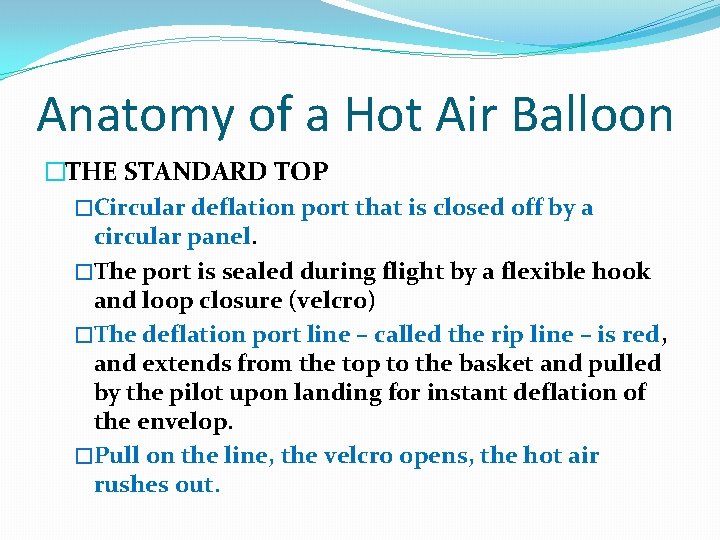 Anatomy of a Hot Air Balloon

□THE STANDARD TOP

□Circular deflation port that is closed off by a circular panel.

□The port is sealed during flight by a flexible hook and loop closure (velcro)

□The deflation port line – called the rip line – is red, and extends from the top to the basket and pulled by the pilot upon landing for instant deflation of the envelop.

□Pull on the line, the velcro opens, the hot air rushes out.